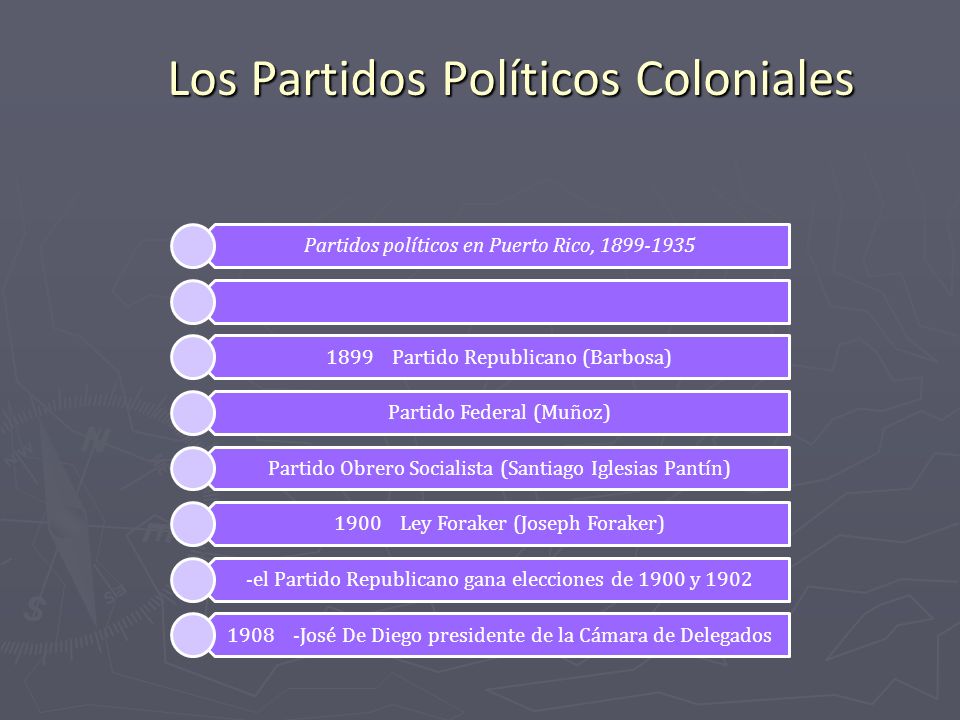 Los Partidos Políticos Coloniales

Partidos políticos en Puerto Rico, 1899-1935

1899 Partido Republicano (Barbosa)

Partido Federal (Muñoz)

Partido Obrero Socialista (Santiago Iglesias Pantín)

1900 Ley Foraker (Joseph Foraker)

-el Partido Republicano gana elecciones de 1900 y 1902

1908 -José De Diego presidente de la Cámara de Delegados